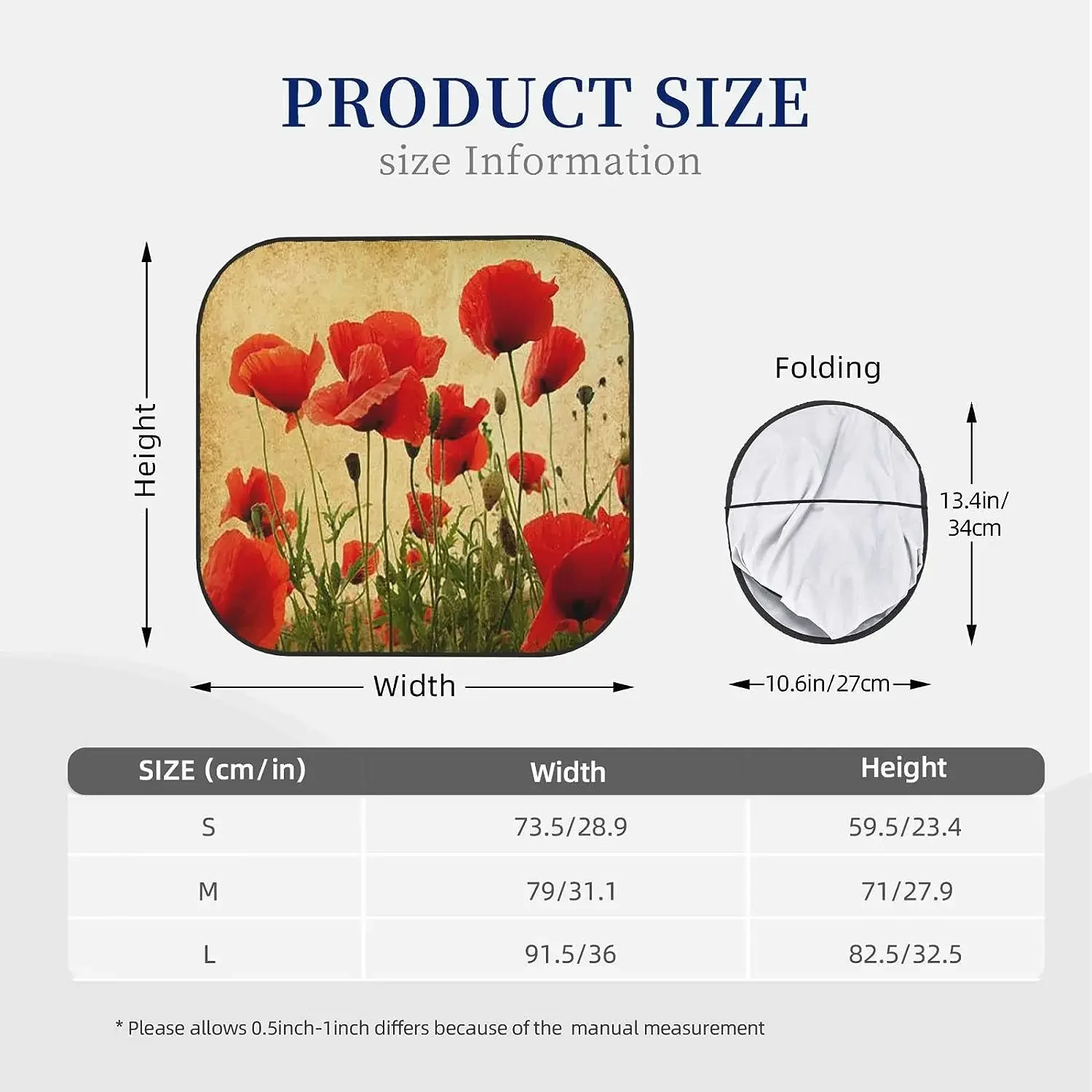 PRODUCT SIZE
size Information

Height

Width

Folding

13.4in/ 34cm

10.6in/27cm

| SIZE (cm/in) | Width | Height |
|---|---|---|
| S | 73.5/28.9 | 59.5/23.4 |
| M | 79/31.1 | 71/27.9 |
| L | 91.5/36 | 82.5/32.5 |

* Please allows 0.5inch-1inch differs because of the manual measurement